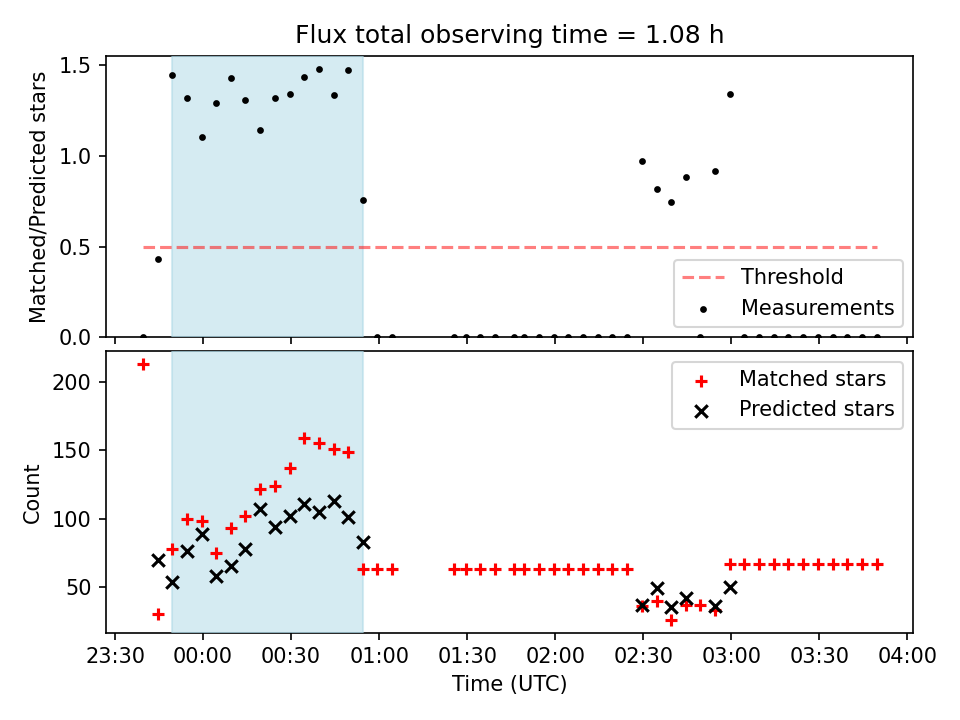 Flux total observing time = 1.08 h

Matched/Predicted stars

1.5
1.0
0.5
0.0

Threshold
Measurements

Count

200
150
100
50

Matched stars
Predicted stars

23:30 00:00 00:30 01:00 01:30 02:00 02:30 03:00 03:30 04:00

Time (UTC)